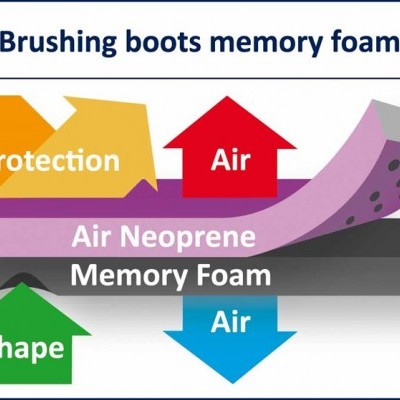 Brushing boots memory foam

rotection

Air

Air Neoprene

Memory Foam

hape

Air